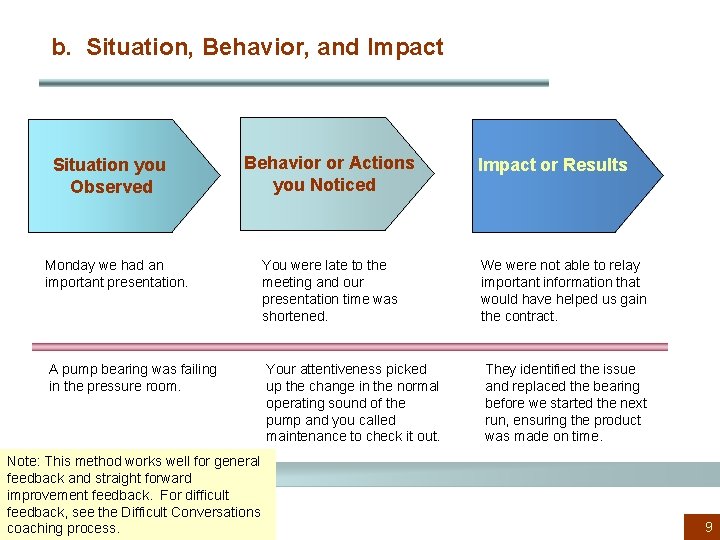 b. Situation, Behavior, and Impact

Situation you Observed

Behavior or Actions you Noticed

Impact or Results

Monday we had an important presentation.

You were late to the meeting and our presentation time was shortened.

We were not able to relay important information that would have helped us gain the contract.

A pump bearing was failing in the pressure room.

Your attentiveness picked up the change in the normal operating sound of the pump and you called maintenance to check it out.

They identified the issue and replaced the bearing before we started the next run, ensuring the product was made on time.

Note: This method works well for general feedback and straight forward improvement feedback. For difficult feedback, see the Difficult Conversations coaching process.

9